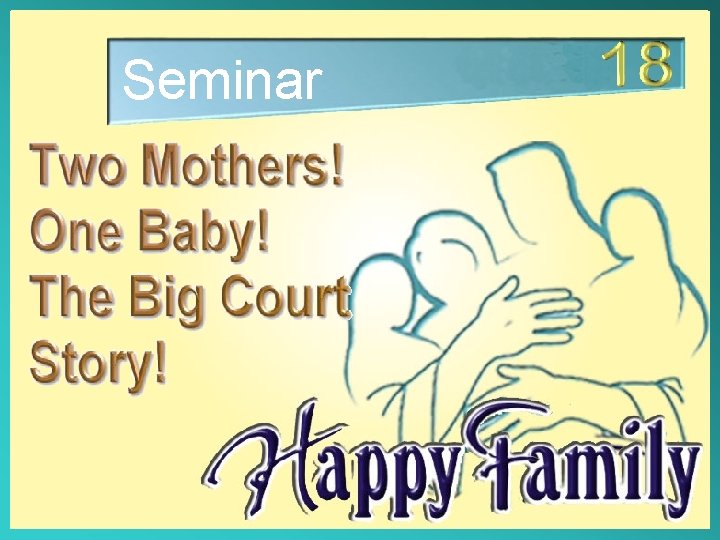 Seminar 18

Two Mothers! One Baby! The Big Court Story!

Happy Family